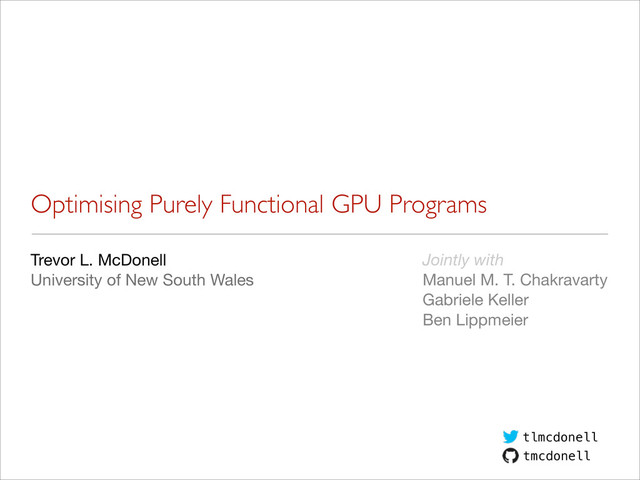 Optimising Purely Functional GPU Programs

Trevor L. McDonell
University of New South Wales

Jointly with
Manuel M. T. Chakravarty
Gabriele Keller
Ben Lippmeier

tlmcdonell
tmcdonell